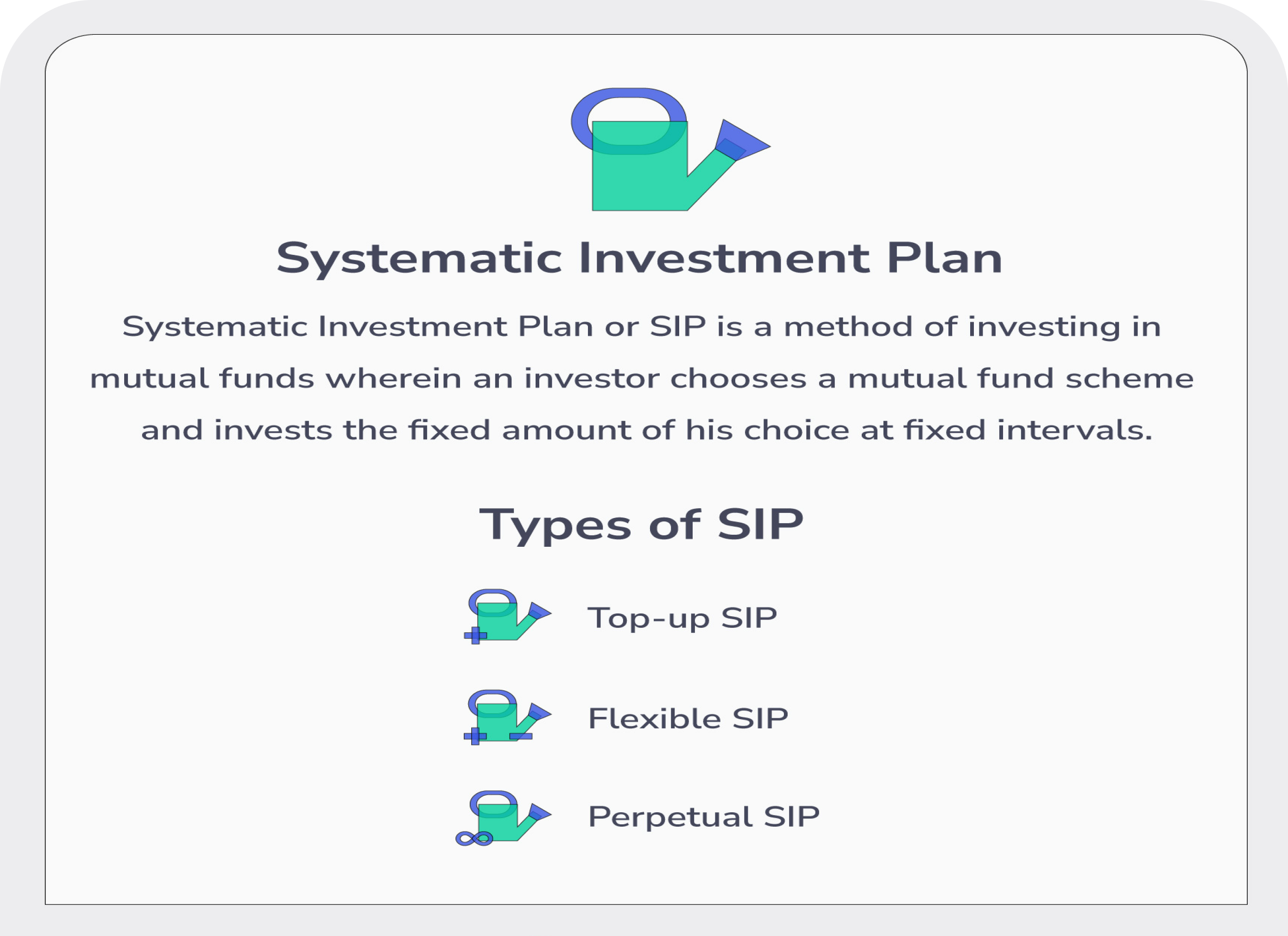 Systematic Investment Plan

Systematic Investment Plan or SIP is a method of investing in mutual funds wherein an investor chooses a mutual fund scheme and invests the fixed amount of his choice at fixed intervals.

Types of SIP

Top-up SIP

Flexible SIP

Perpetual SIP